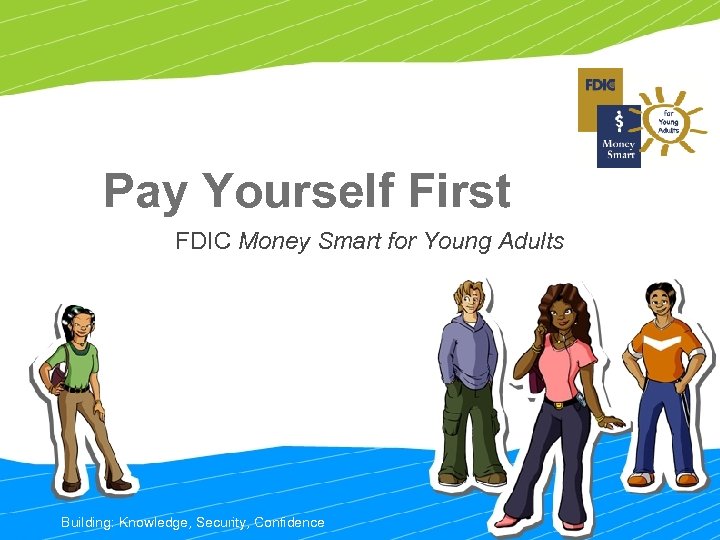 FDIC

$

Money Smart

for Young Adults

Pay Yourself First

FDIC Money Smart for Young Adults

Building: Knowledge, Security, Confidence